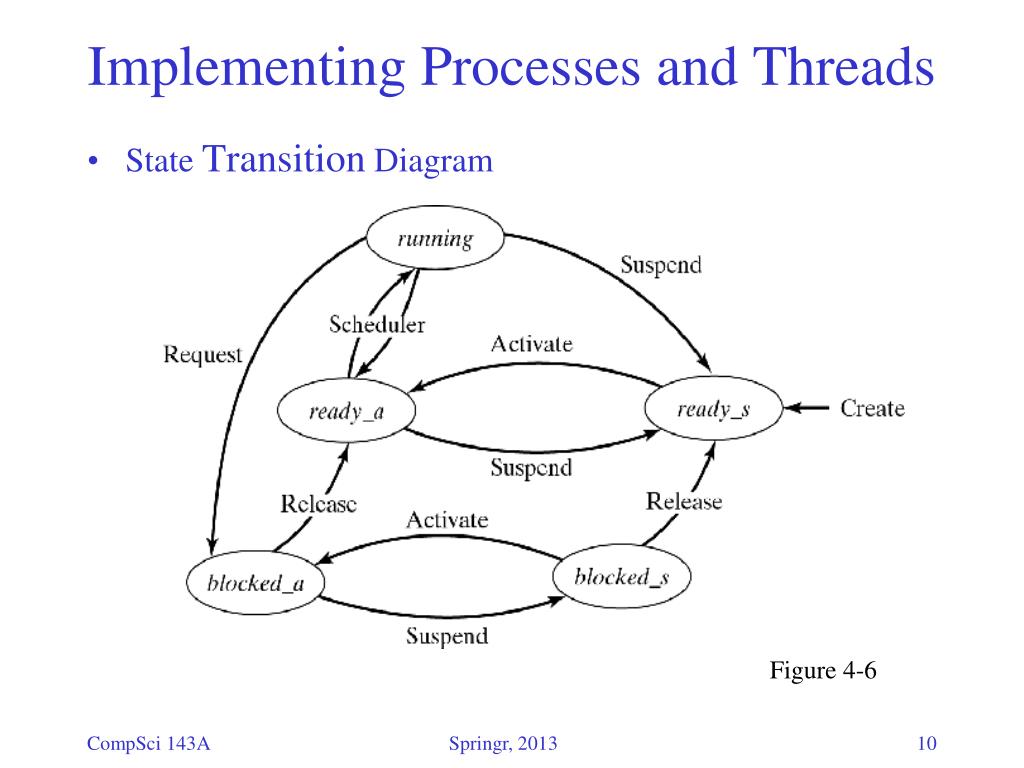 Implementing Processes and Threads

• State Transition Diagram

running

Suspend

Scheduler

Request

Activate

ready_a

ready_s

Create

Suspend

Release

Release

Activate

blocked_a

blocked_s

Suspend

Figure 4-6

CompSci 143A

Springr, 2013

10